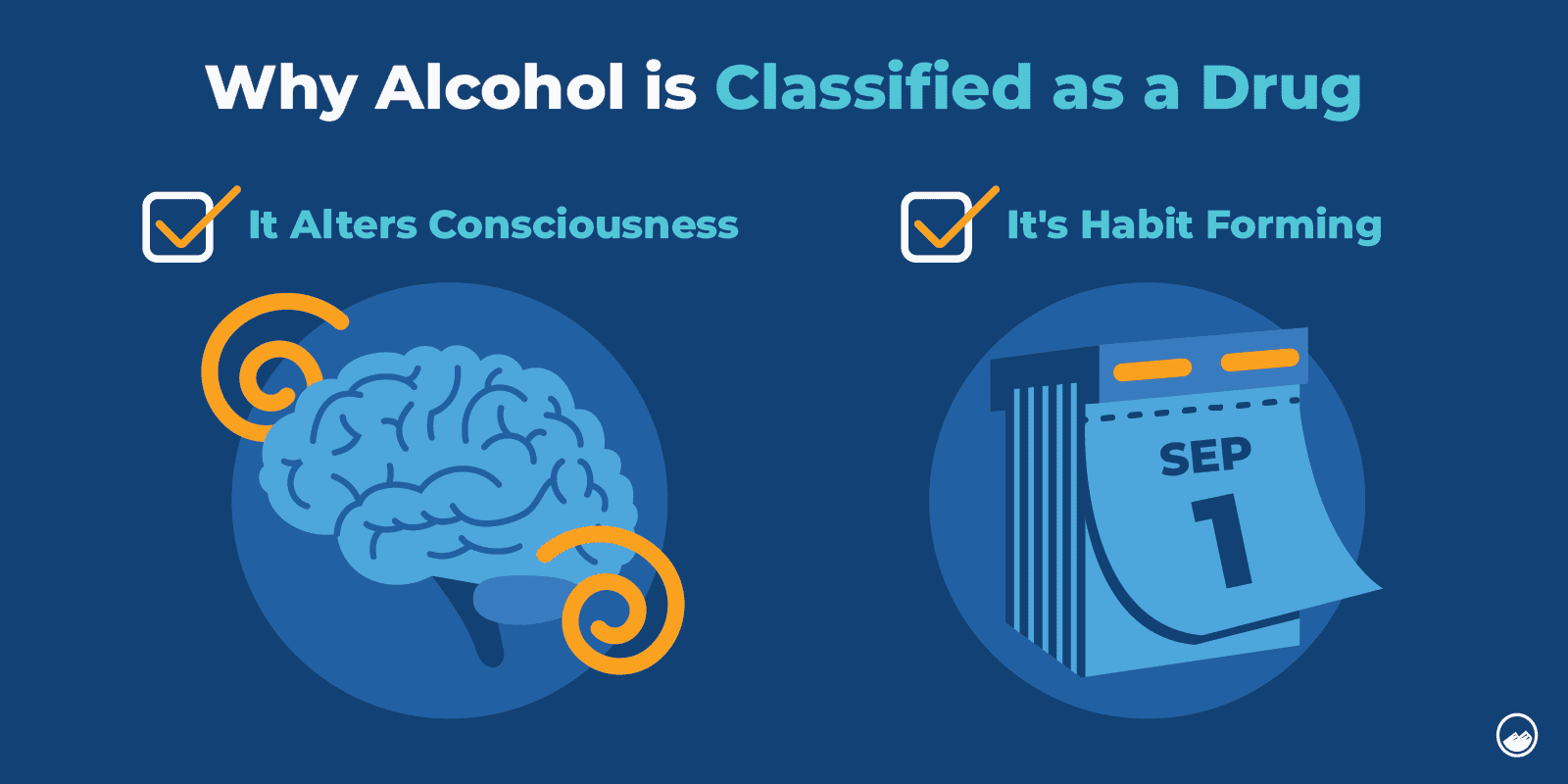 Why Alcohol is Classified as a Drug

It Alters Consciousness

It's Habit Forming

SEP
1